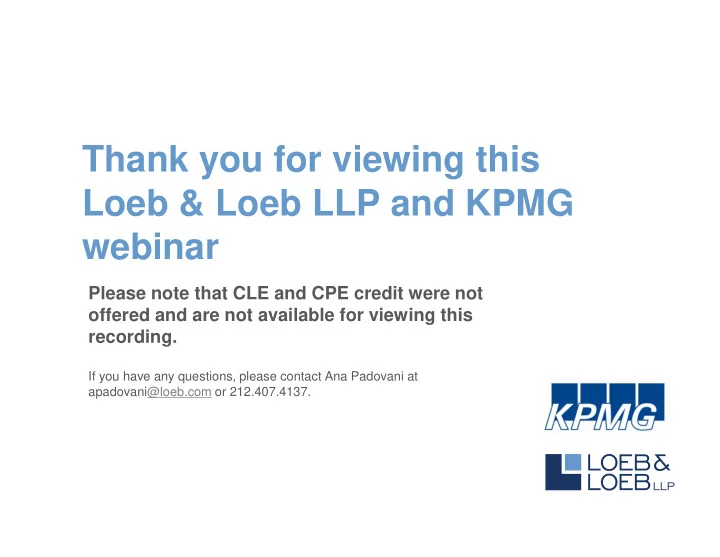 Thank you for viewing this Loeb & Loeb LLP and KPMG webinar

Please note that CLE and CPE credit were not offered and are not available for viewing this recording.

If you have any questions, please contact Ana Padovani at apadovani@loeb.com or 212.407.4137.

KPMG

LOEB & LOEB LLP